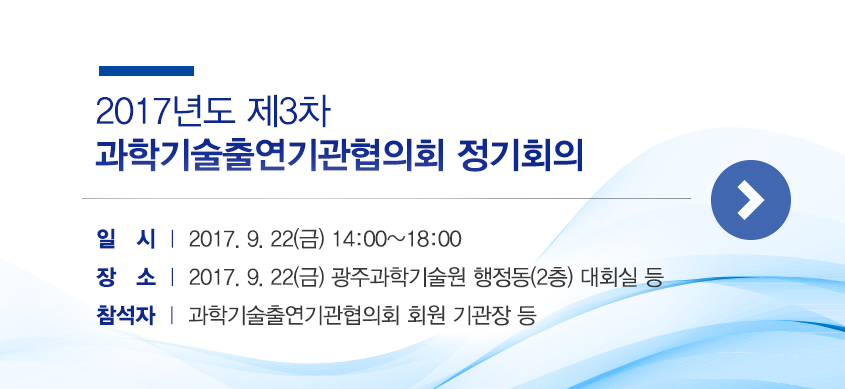 2017년도 제3차
과학기술출연기관협의회 정기회의

일 시 | 2017. 9. 22(금) 14:00~18:00
장 소 | 2017. 9. 22(금) 광주과학기술원 행정동(2층) 대회실 등
참석자 | 과학기술출연기관협의회 회원 기관장 등